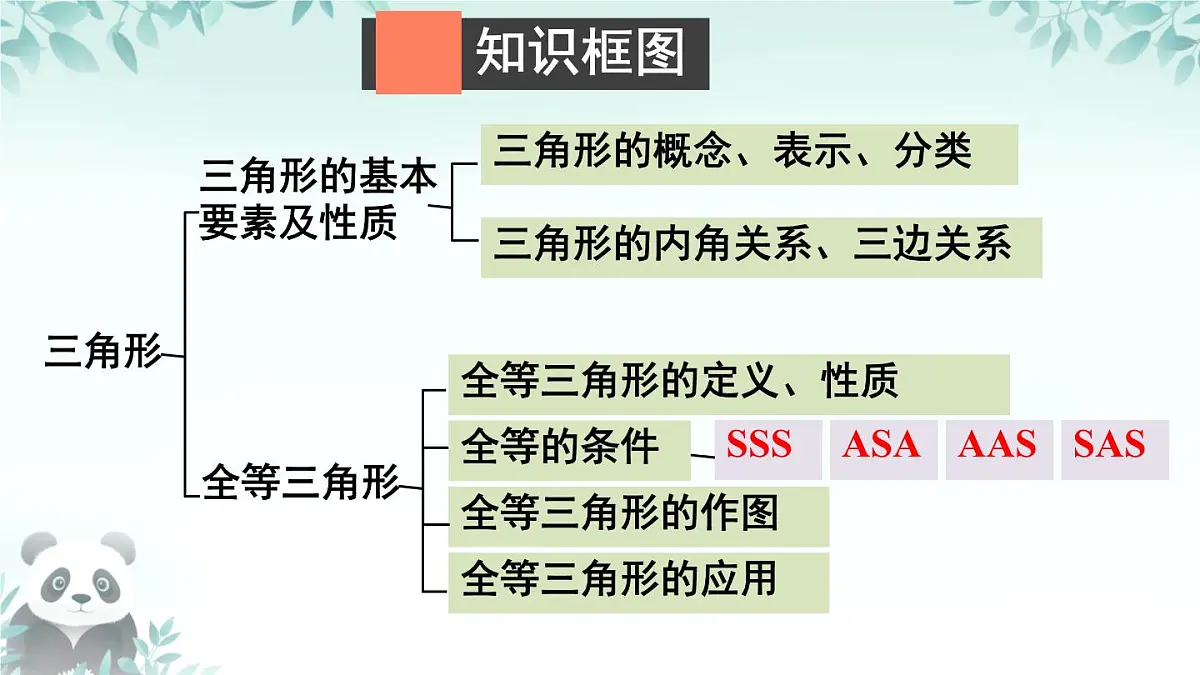 知识框图

三角形

三角形的基本要素及性质

三角形的概念、表示、分类

三角形的内角关系、三边关系

全等三角形

全等三角形的定义、性质

全等的条件

SSS

ASA

AAS

SAS

全等三角形的作图

全等三角形的应用